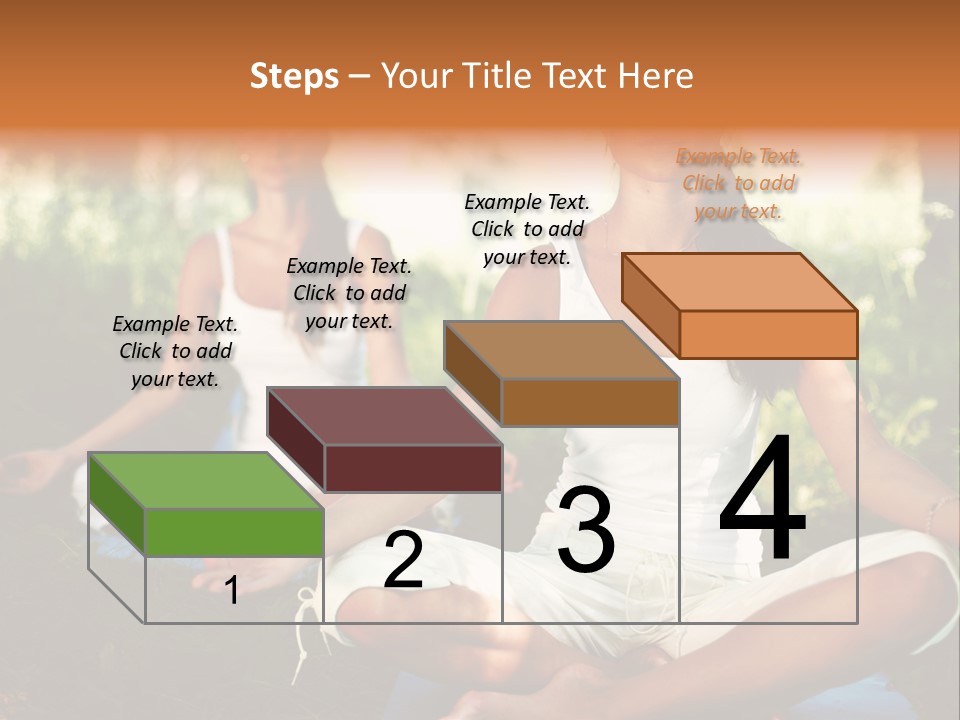 Steps – Your Title Text Here

Example Text. Click to add your text.

Example Text. Click to add your text.

Example Text. Click to add your text.

Example Text. Click to add your text.

1

2

3

4